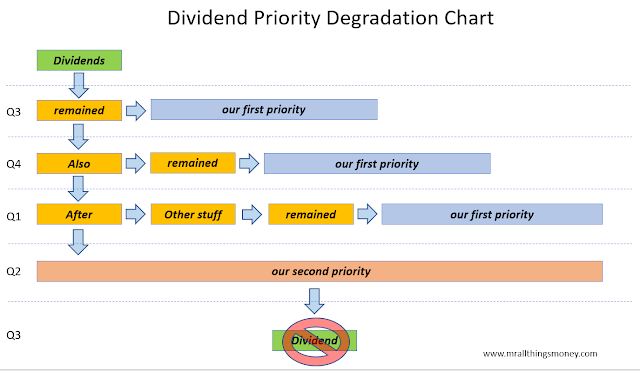 Dividend Priority Degradation Chart

Dividends

Q3 remained our first priority

Q4 Also remained our first priority

Q1 After Other stuff remained our first priority

Q2 our second priority

Q3 Dividend

www.mrallthingsmoney.com